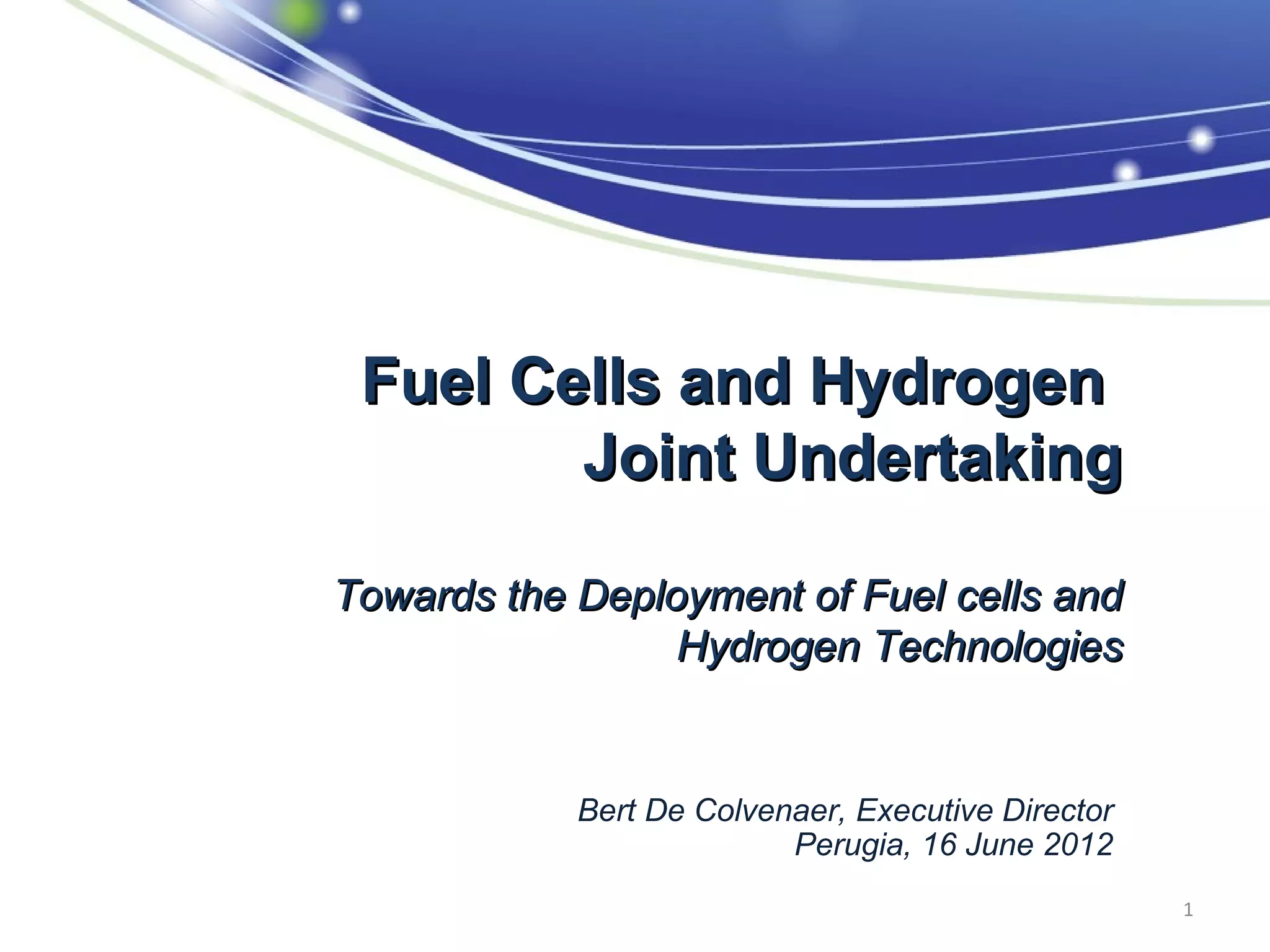 Fuel Cells and Hydrogen Joint Undertaking

Towards the Deployment of Fuel cells and Hydrogen Technologies

Bert De Colvenaer, Executive Director
Perugia, 16 June 2012

1